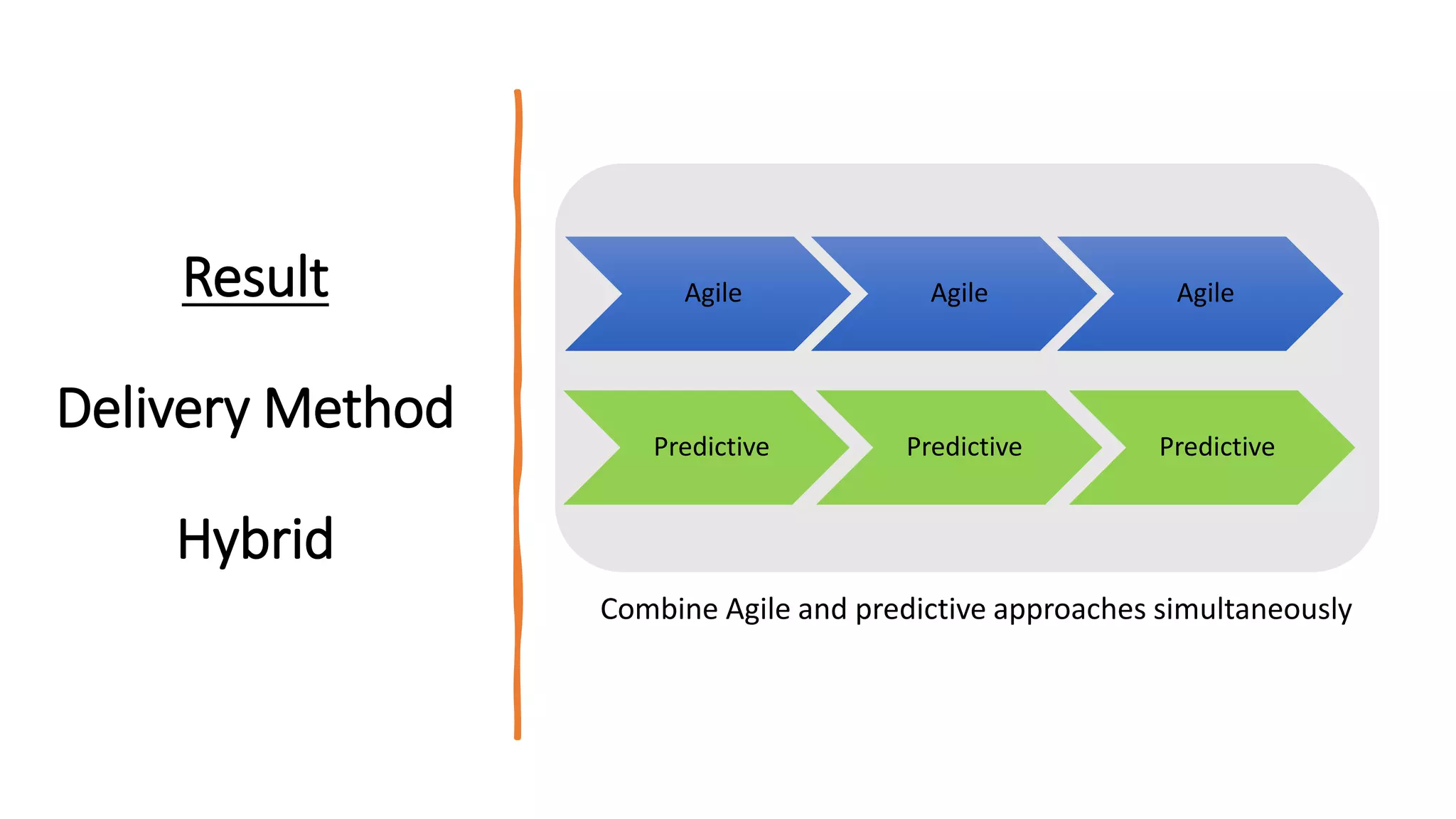 Result

Delivery Method

Hybrid

Agile Agile Agile

Predictive Predictive Predictive

Combine Agile and predictive approaches simultaneously